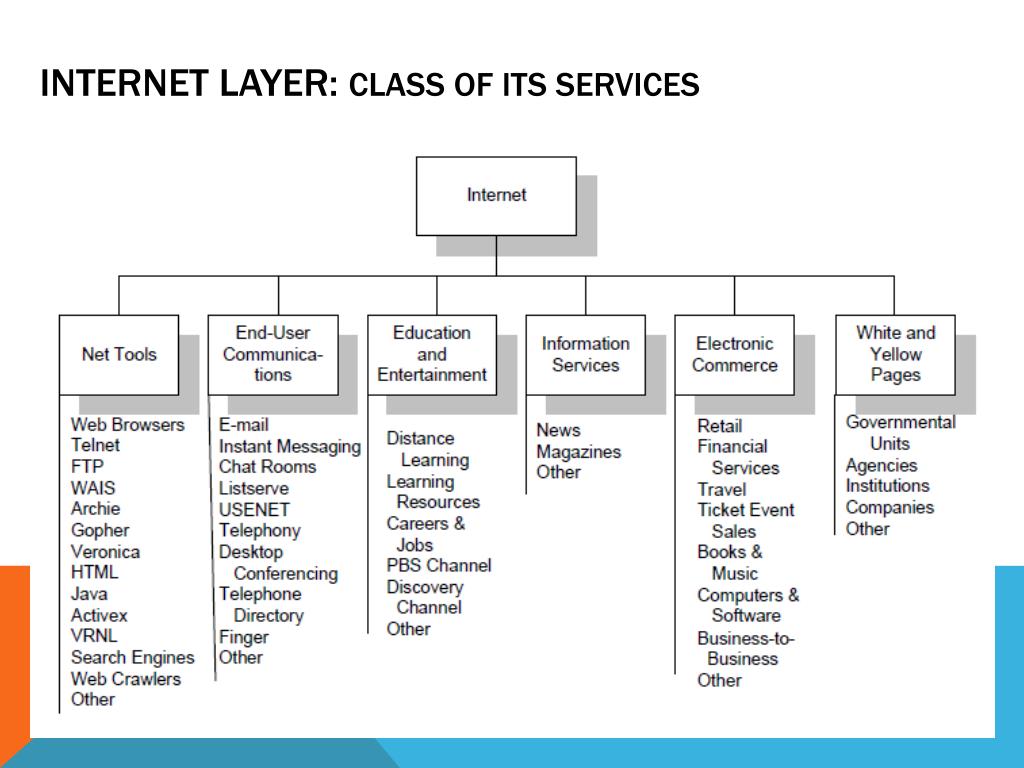 INTERNET LAYER: CLASS OF ITS SERVICES

Internet

Net Tools

Web Browsers
Telnet
FTP
WAIS
Archie
Gopher
Veronica
HTML
Java
Activex
VRNL
Search Engines
Web Crawlers
Other

End-User Communications

E-mail
Instant Messaging
Chat Rooms
Listserve
USENET
Telephony
Desktop Conferencing
Telephone Directory
Finger
Other

Education and Entertainment

Distance Learning
Learning Resources
Careers & Jobs
PBS Channel
Discovery Channel
Other

Information Services

News
Magazines
Other

Electronic Commerce

Retail
Financial Services
Travel
Ticket Event Sales
Books & Music
Computers & Software
Business-to-Business
Other

White and Yellow Pages

Governmental Units
Agencies
Institutions
Companies
Other